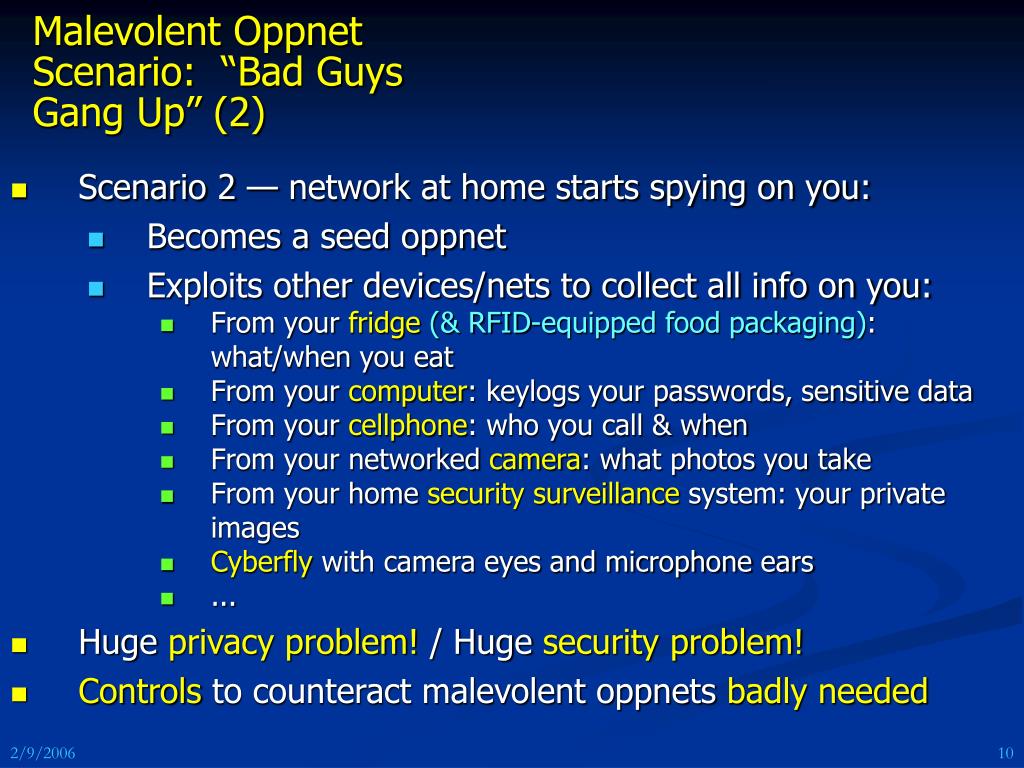 Malevolent Oppnet Scenario: “Bad Guys Gang Up” (2)

- Scenario 2 — network at home starts spying on you:
  - Becomes a seed oppnet
  - Exploits other devices/nets to collect all info on you:
    - From your fridge (& RFID-equipped food packaging): what/when you eat
    - From your computer: keylogs your passwords, sensitive data
    - From your cellphone: who you call & when
    - From your networked camera: what photos you take
    - From your home security surveillance system: your private images
    - Cyberfly with camera eyes and microphone ears
    - ...
- Huge privacy problem! / Huge security problem!
- Controls to counteract malevolent oppnets badly needed

2/9/2006

10